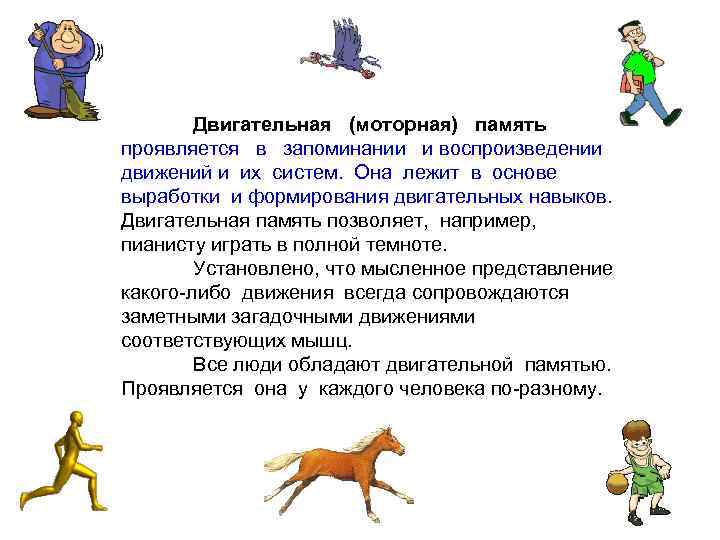 Двигательная (моторная) память проявляется в запоминании и воспроизведении движений и их систем. Она лежит в основе выработки и формирования двигательных навыков. Двигательная память позволяет, например, пианисту играть в полной темноте.

Установлено, что мысленное представление какого-либо движения всегда сопровождаются заметными загадочными движениями соответствующих мышц.

Все люди обладают двигательной памятью. Проявляется она у каждого человека по-разному.